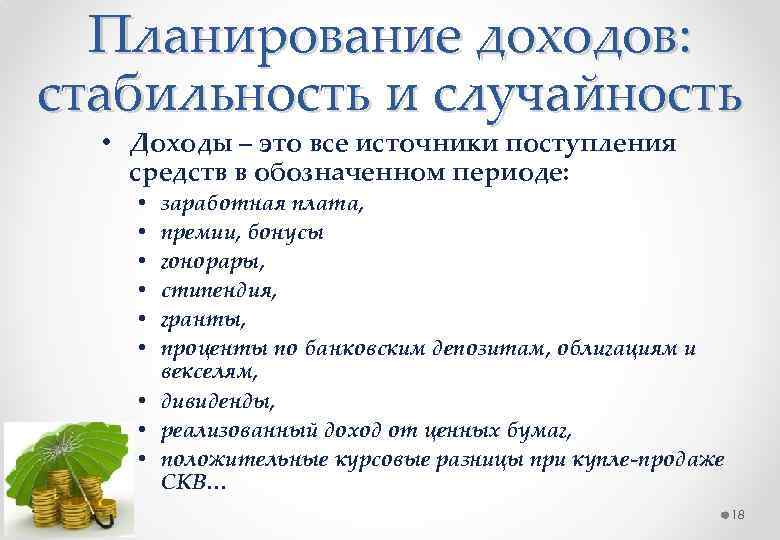 Планирование доходов: стабильность и случайность

• Доходы – это все источники поступления средств в обозначенном периоде:
  • заработная плата,
  • премии, бонусы
  • гонорары,
  • стипендия,
  • гранты,
  • проценты по банковским депозитам, облигациям и векселям,
  • дивиденды,
  • реализованный доход от ценных бумаг,
  • положительные курсовые разницы при купле-продаже СКВ…

18